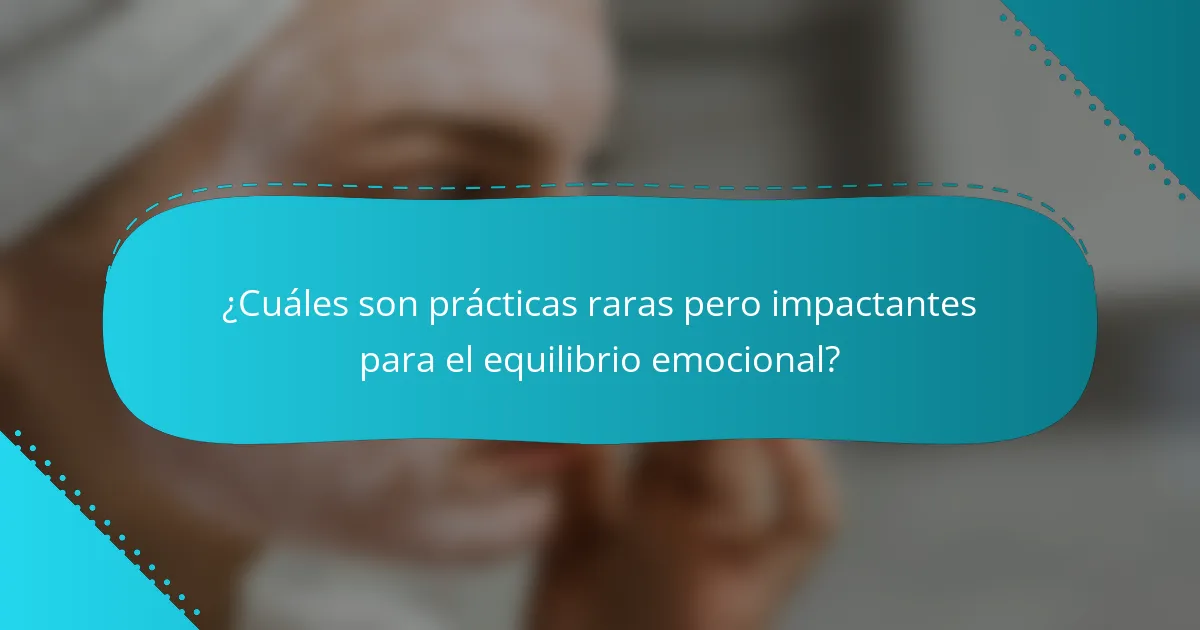 ¿Cuáles son prácticas raras pero impactantes para el equilibrio emocional?